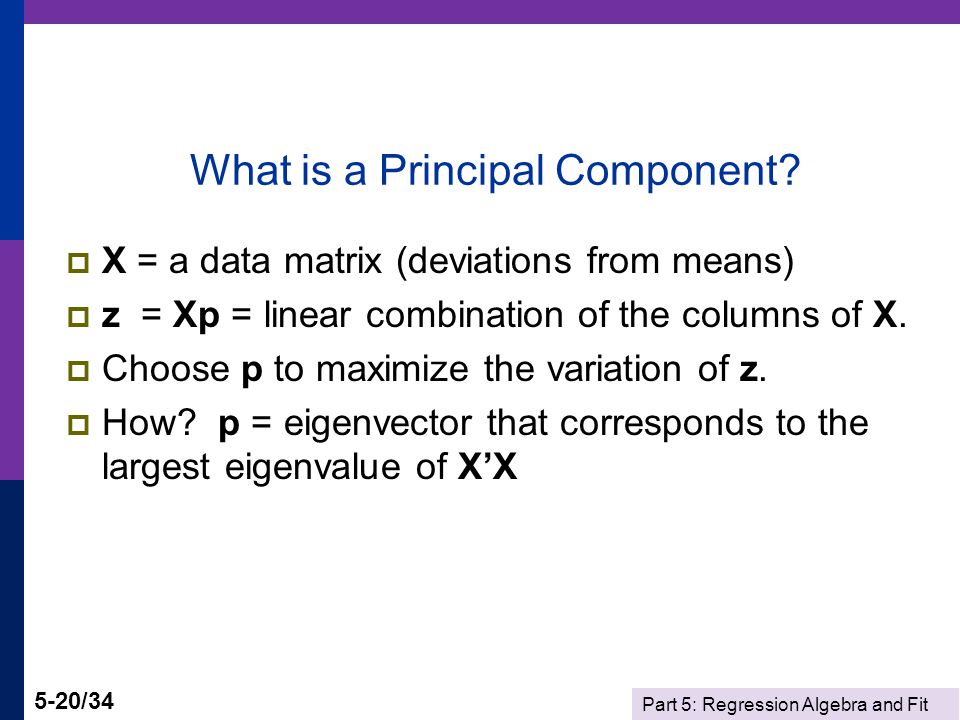 What is a Principal Component?

X = a data matrix (deviations from means)

z = Xp = linear combination of the columns of X.

Choose p to maximize the variation of z.

How? p = eigenvector that corresponds to the largest eigenvalue of X’X

5-20/34

Part 5: Regression Algebra and Fit